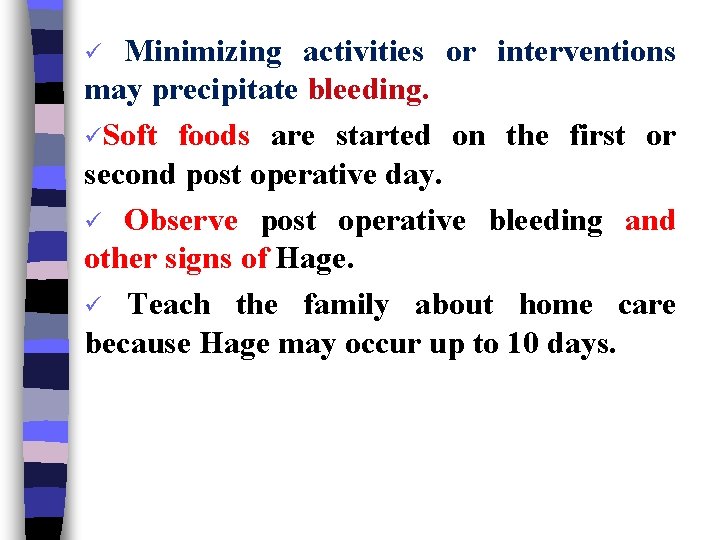 ✓ Minimizing activities or interventions may precipitate bleeding.

✓Soft foods are started on the first or second post operative day.

✓ Observe post operative bleeding and other signs of Hage.

✓ Teach the family about home care because Hage may occur up to 10 days.